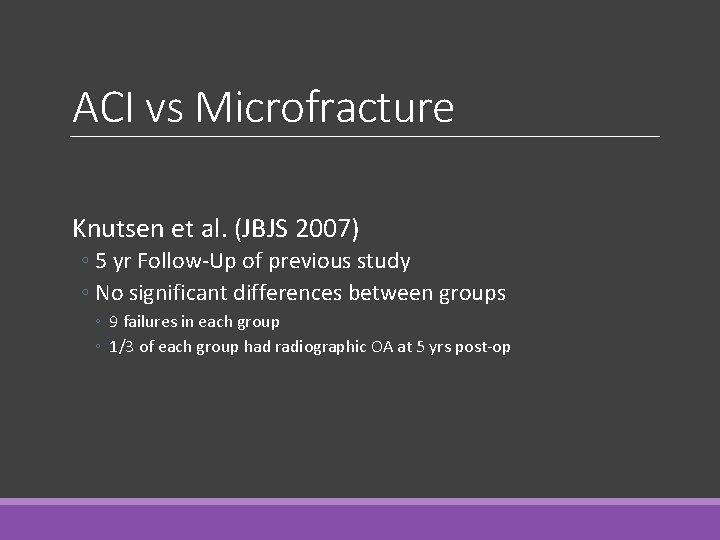 ACI vs Microfracture

Knutsen et al. (JBJS 2007)
◦ 5 yr Follow-Up of previous study
◦ No significant differences between groups
◦ 9 failures in each group
◦ 1/3 of each group had radiographic OA at 5 yrs post-op